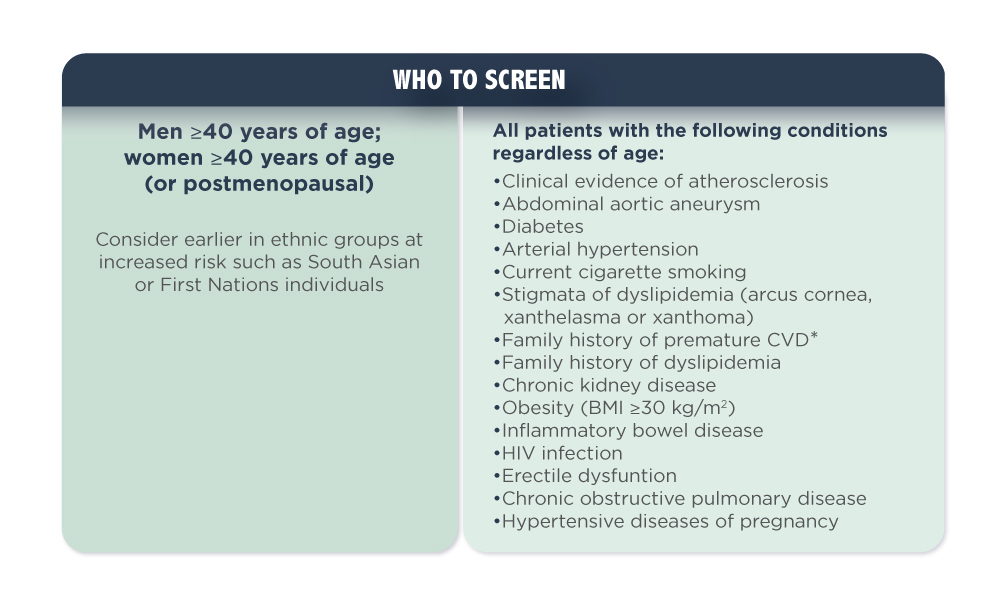 WHO TO SCREEN

Men ≥40 years of age; women ≥40 years of age (or postmenopausal)

Consider earlier in ethnic groups at increased risk such as South Asian or First Nations individuals

All patients with the following conditions regardless of age:

•Clinical evidence of atherosclerosis
•Abdominal aortic aneurysm
•Diabetes
•Arterial hypertension
•Current cigarette smoking
•Stigmata of dyslipidemia (arcus cornea, xanthelasma or xanthoma)
•Family history of premature CVD*
•Family history of dyslipidemia
•Chronic kidney disease
•Obesity (BMI ≥30 kg/m$^2$)
•Inflammatory bowel disease
•HIV infection
•Erectile dysfuntion
•Chronic obstructive pulmonary disease
•Hypertensive diseases of pregnancy